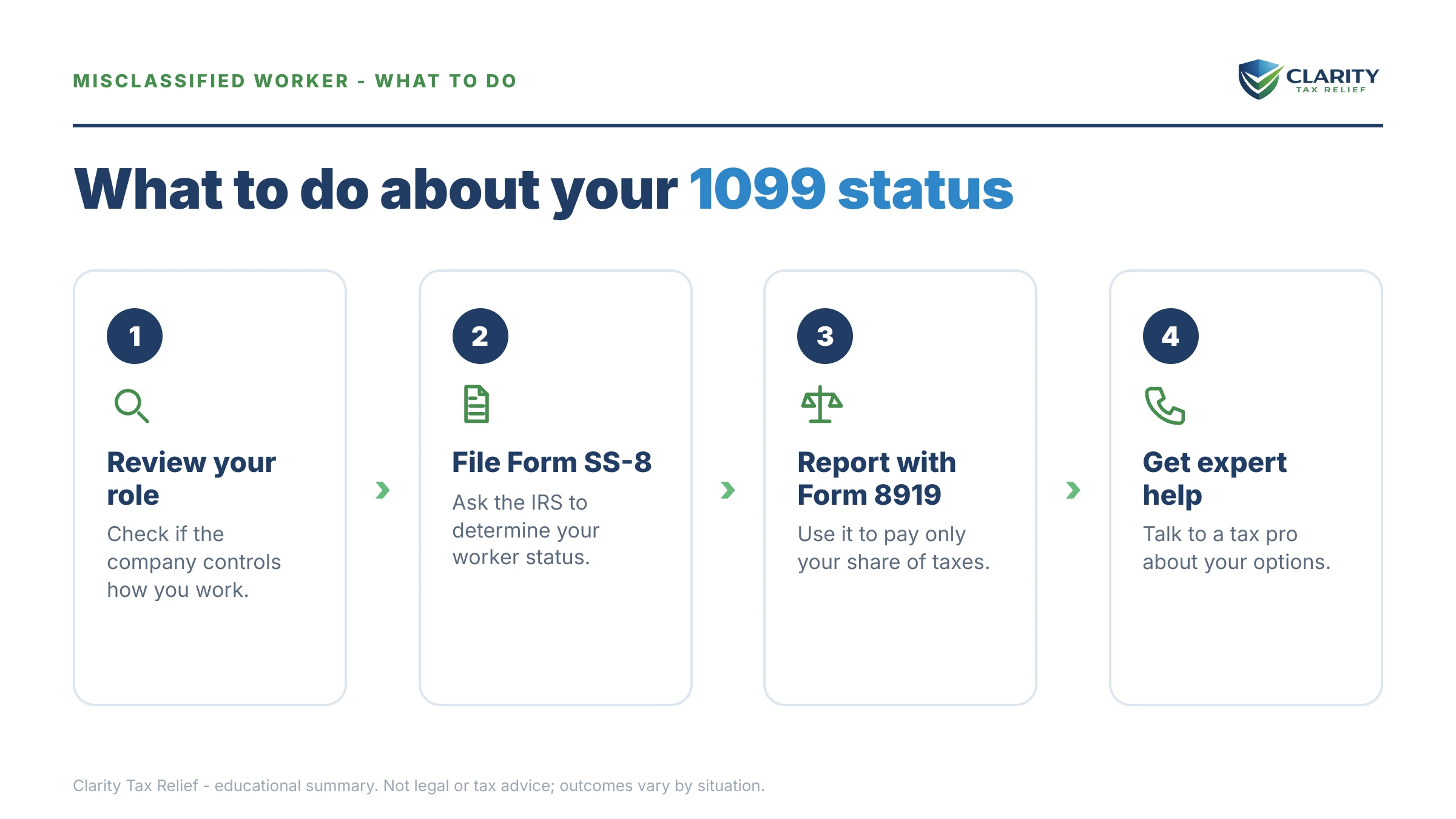 MISCLASSIFIED WORKER - WHAT TO DO

CLARITY
TAX RELIEF

What to do about your 1099 status

1
Review your role
Check if the company controls how you work.

2
File Form SS-8
Ask the IRS to determine your worker status.

3
Report with Form 8919
Use it to pay only your share of taxes.

4
Get expert help
Talk to a tax pro about your options.

Clarity Tax Relief - educational summary. Not legal or tax advice; outcomes vary by situation.